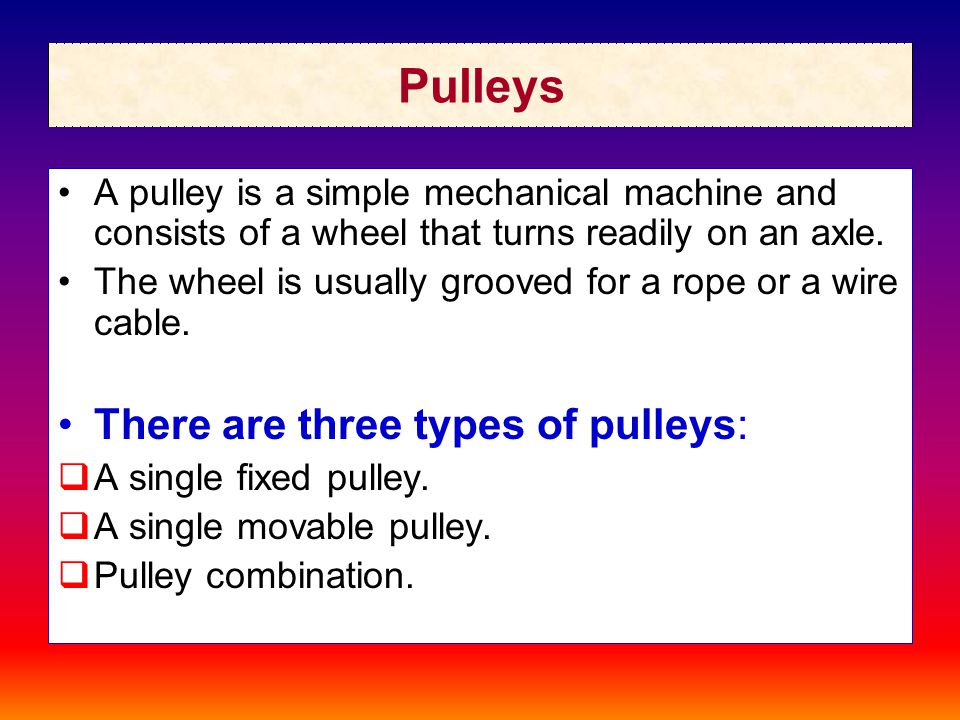 Pulleys

• A pulley is a simple mechanical machine and consists of a wheel that turns readily on an axle.
• The wheel is usually grooved for a rope or a wire cable.

• There are three types of pulleys:
❑ A single fixed pulley.
❑ A single movable pulley.
❑ Pulley combination.